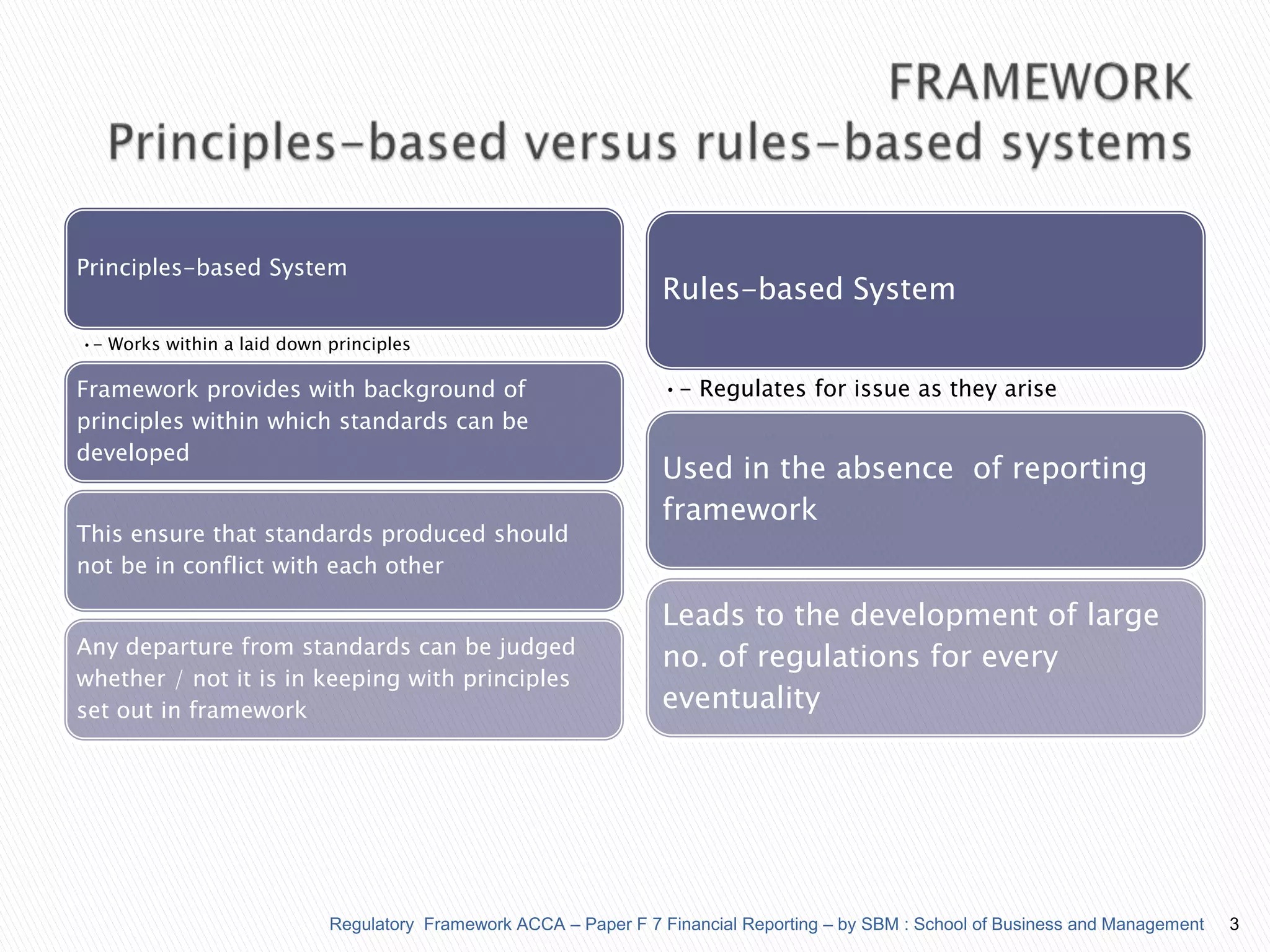 FRAMEWORK
Principles-based versus rules-based systems

Principles-based System

• – Works within a laid down principles

Framework provides with background of principles within which standards can be developed

This ensure that standards produced should not be in conflict with each other

Any departure from standards can be judged whether / not it is in keeping with principles set out in framework

Rules-based System

• – Regulates for issue as they arise

Used in the absence of reporting framework

Leads to the development of large no. of regulations for every eventuality

Regulatory Framework ACCA – Paper F 7 Financial Reporting – by SBM : School of Business and Management 3